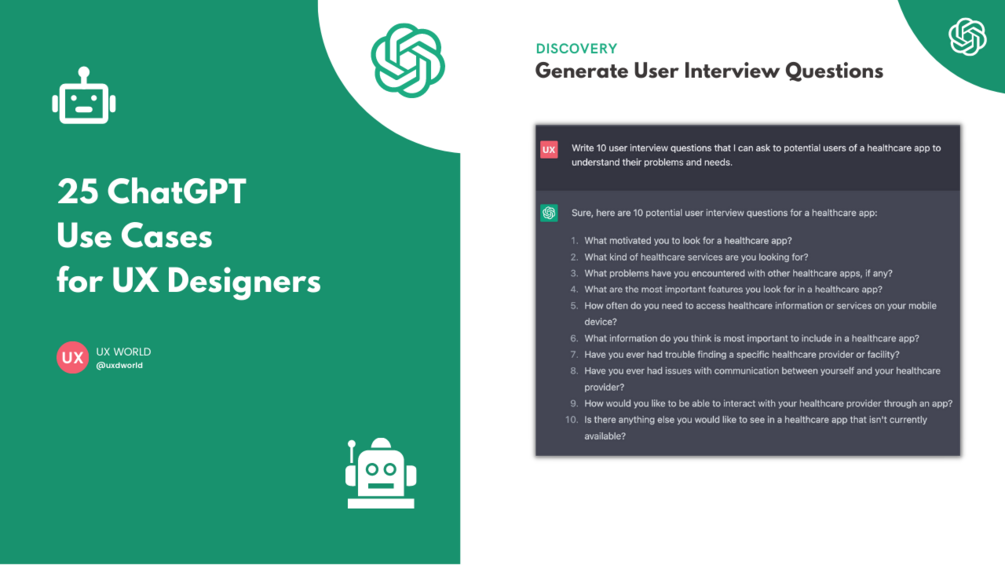 25 ChatGPT Use Cases for UX Designers

UX UX WORLD @uxdworld

DISCOVERY
Generate User Interview Questions

UX Write 10 user interview questions that I can ask to potential users of a healthcare app to understand their problems and needs.

Sure, here are 10 potential user interview questions for a healthcare app:

1. What motivated you to look for a healthcare app?
2. What kind of healthcare services are you looking for?
3. What problems have you encountered with other healthcare apps, if any?
4. What are the most important features you look for in a healthcare app?
5. How often do you need to access healthcare information or services on your mobile device?
6. What information do you think is most important to include in a healthcare app?
7. Have you ever had trouble finding a specific healthcare provider or facility?
8. Have you ever had issues with communication between yourself and your healthcare provider?
9. How would you like to be able to interact with your healthcare provider through an app?
10. Is there anything else you would like to see in a healthcare app that isn't currently available?